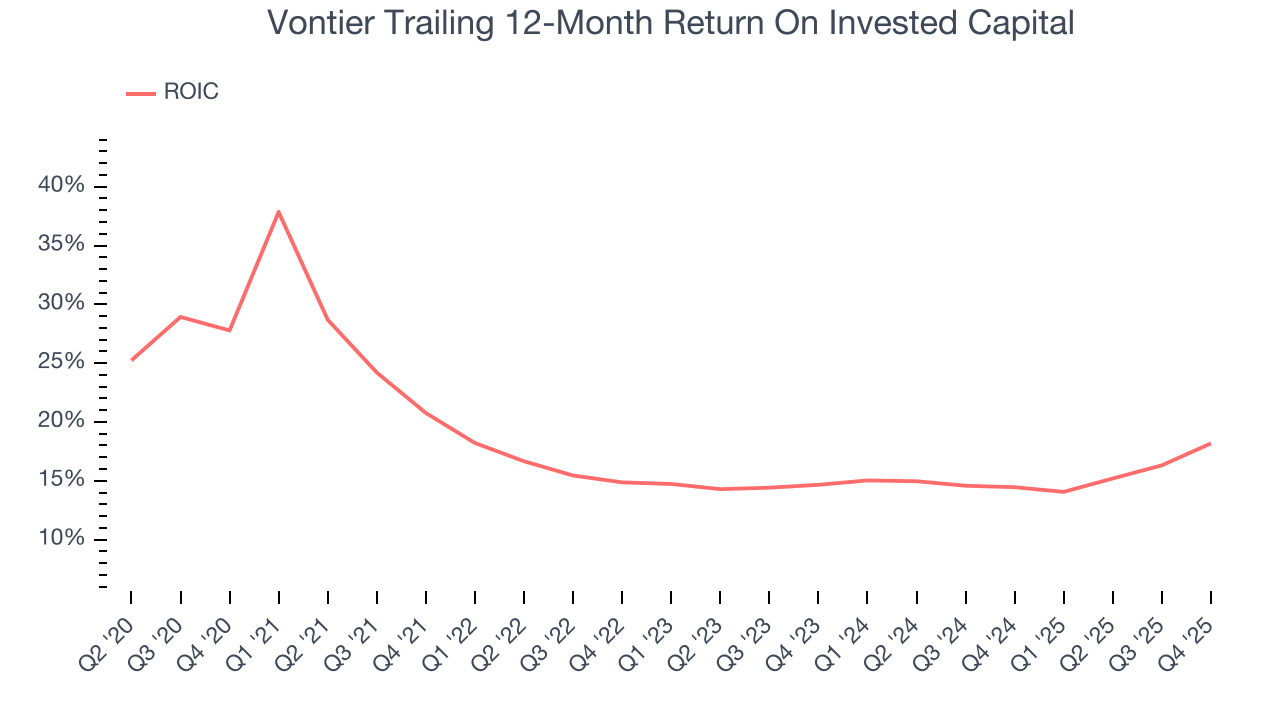 Vontier Trailing 12-Month Return On Invested Capital

ROIC

40%
35%
30%
25%
20%
15%
10%

Q2 '20 Q3 '20 Q4 '20 Q1 '21 Q2 '21 Q3 '21 Q4 '21 Q1 '22 Q2 '22 Q3 '22 Q4 '22 Q1 '23 Q2 '23 Q3 '23 Q4 '23 Q1 '24 Q2 '24 Q3 '24 Q4 '24 Q1 '25 Q2 '25 Q3 '25 Q4 '25